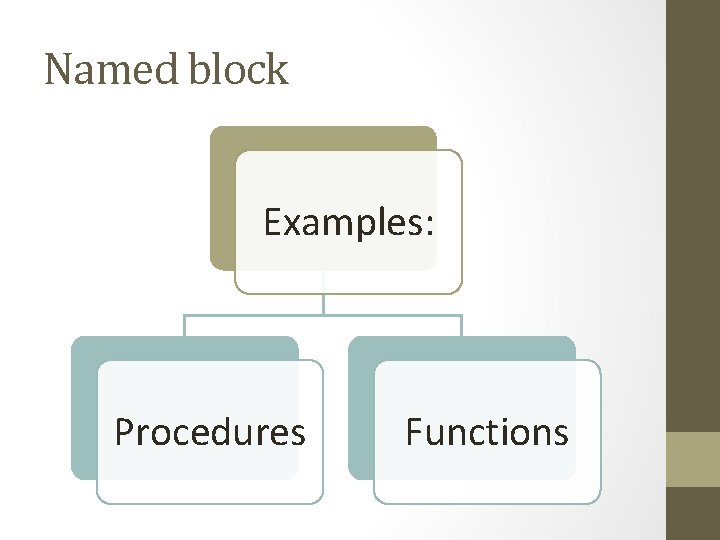 Named block

Examples:

Procedures

Functions